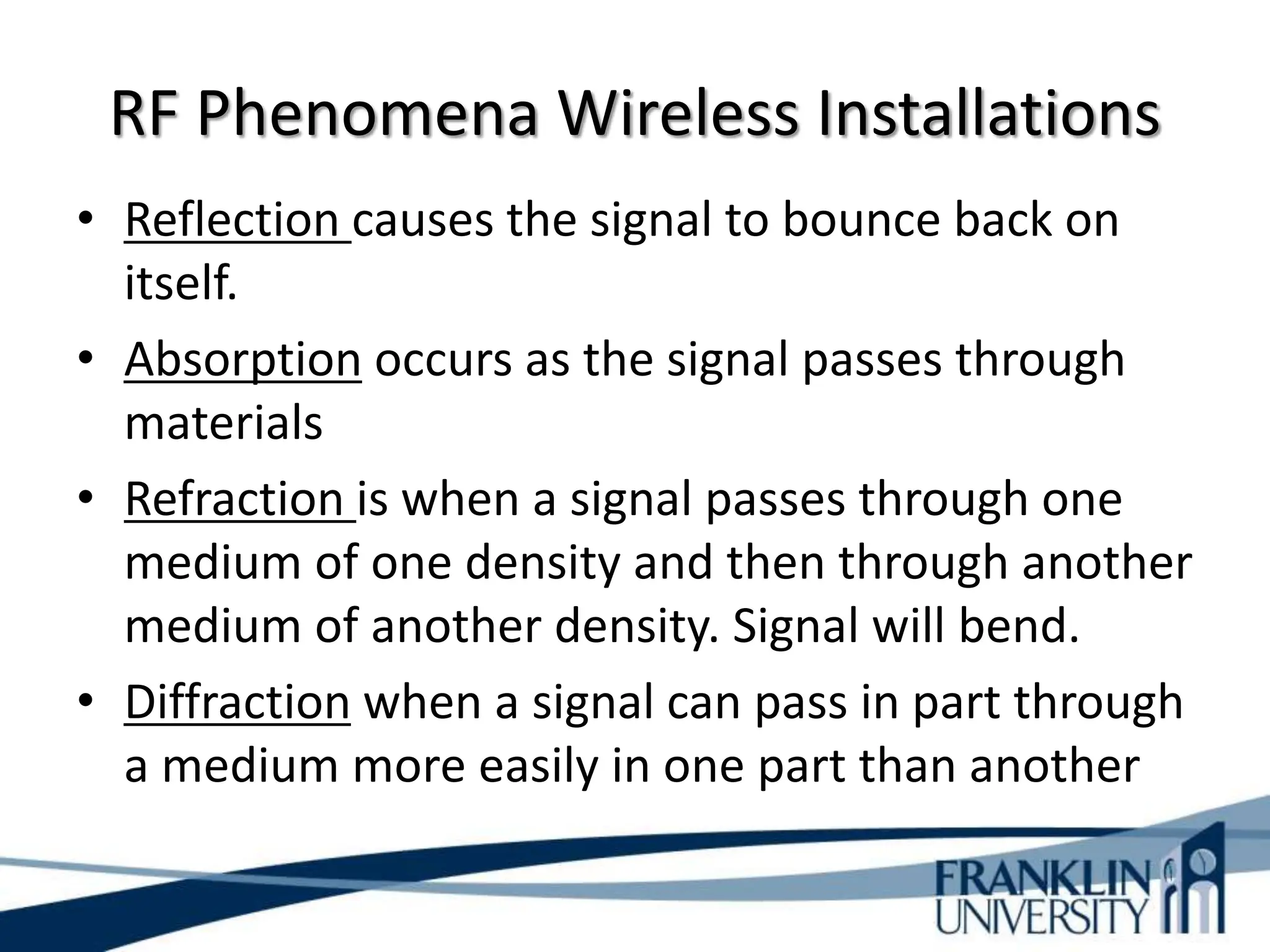 RF Phenomena Wireless Installations

• Reflection causes the signal to bounce back on itself.

• Absorption occurs as the signal passes through materials

• Refraction is when a signal passes through one medium of one density and then through another medium of another density. Signal will bend.

• Diffraction when a signal can pass in part through a medium more easily in one part than another

FRANKLIN UNIVERSITY